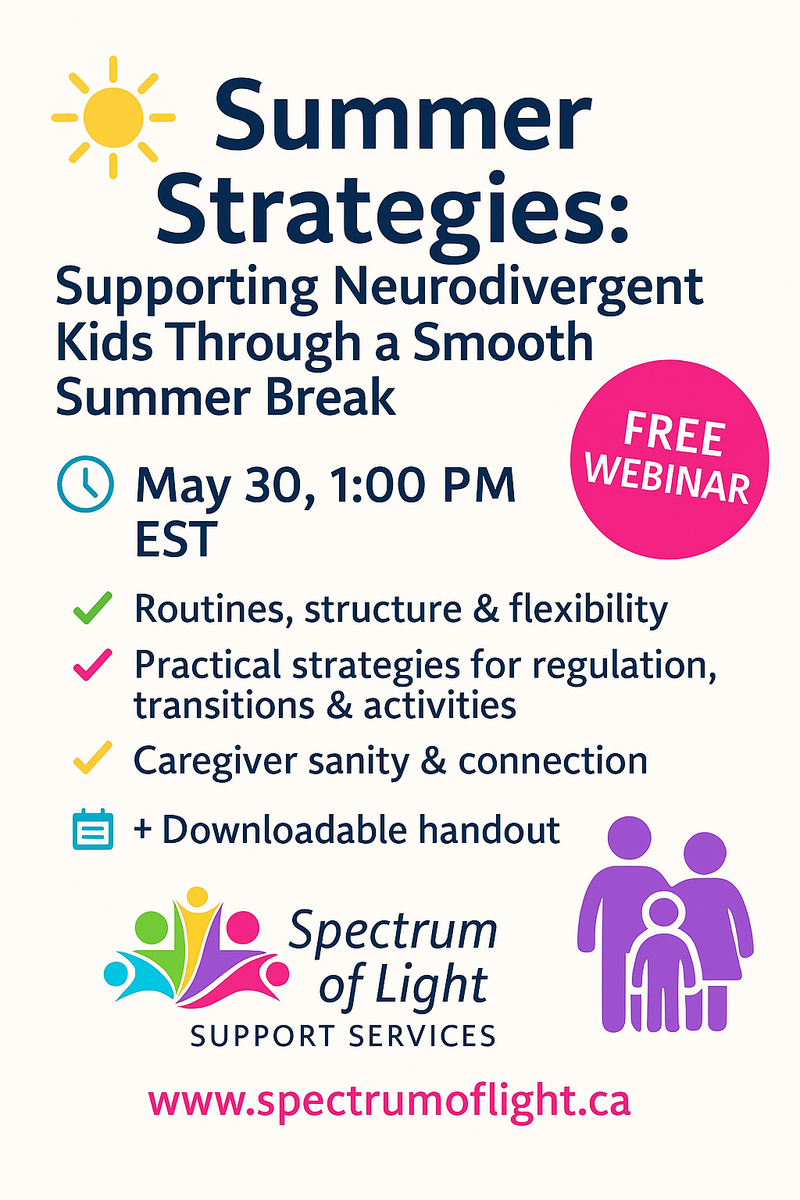 Summer Strategies:
Supporting Neurodivergent Kids Through a Smooth Summer Break

FREE WEBINAR

May 30, 1:00 PM EST

Routines, structure & flexibility

Practical strategies for regulation, transitions & activities

Caregiver sanity & connection

+ Downloadable handout

Spectrum of Light
SUPPORT SERVICES

www.spectrumoflight.ca